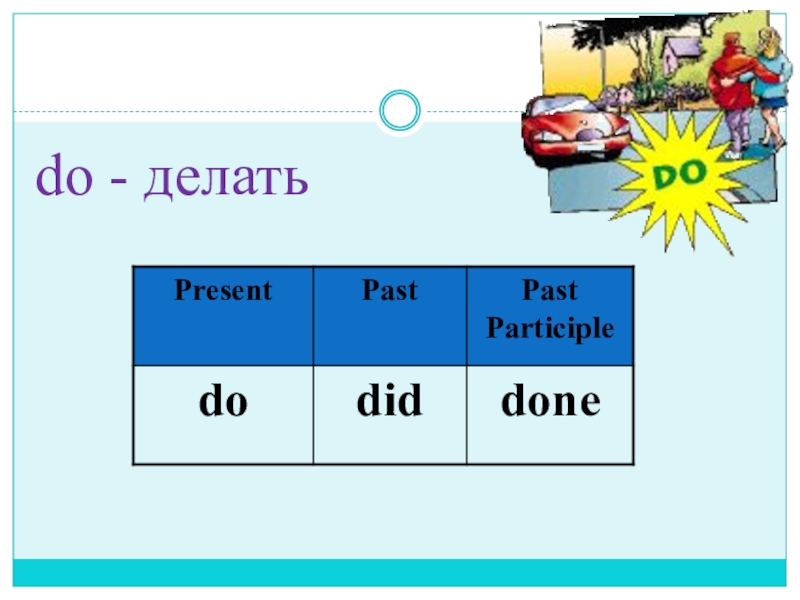 do - делать

DO

| Present | Past | Past Participle |
|---|---|---|
| do | did | done |